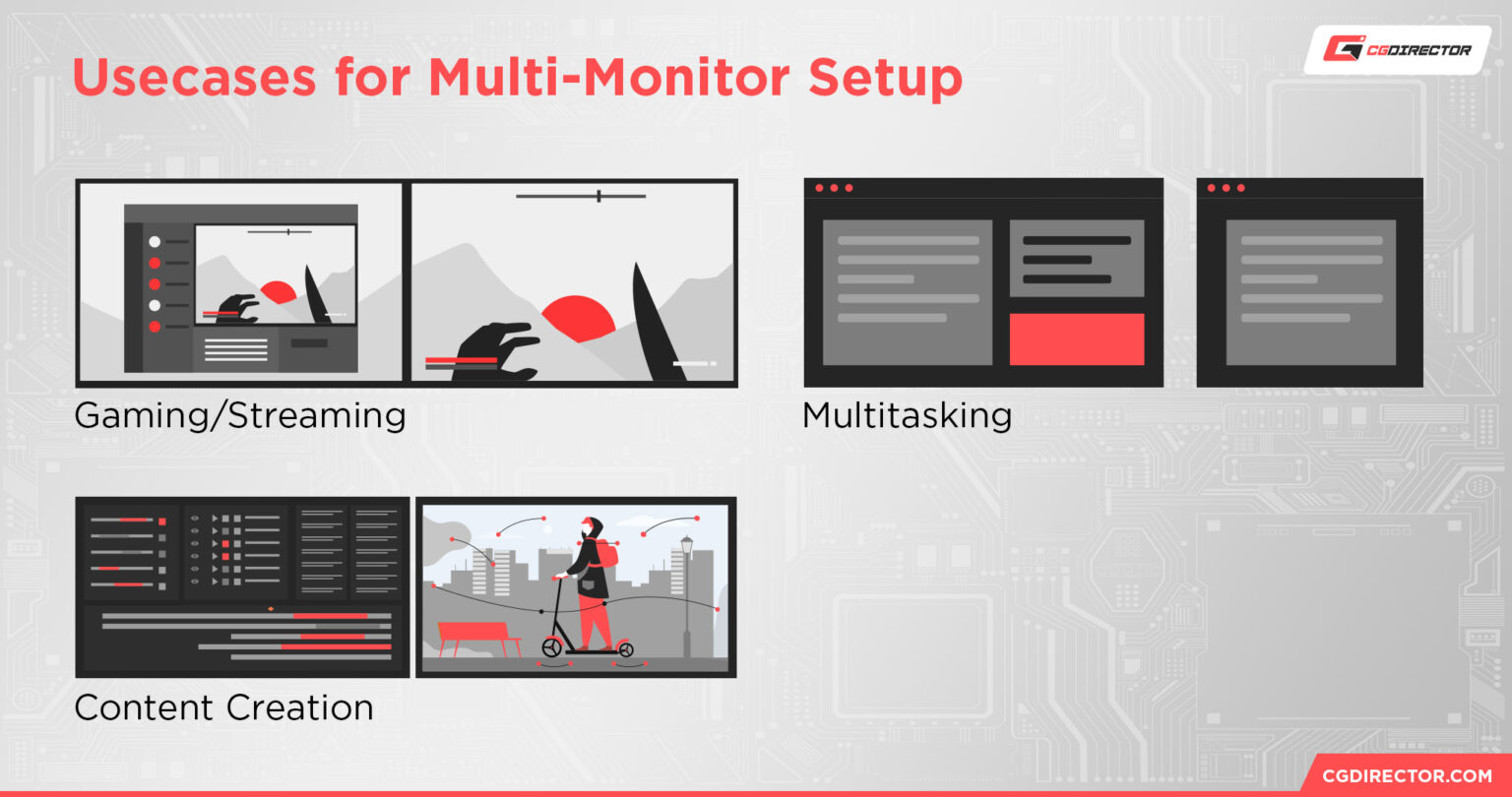 Usecases for Multi-Monitor Setup

CGDIRECTOR

Gaming/Streaming

Multitasking

Content Creation

CGDIRECTOR.COM